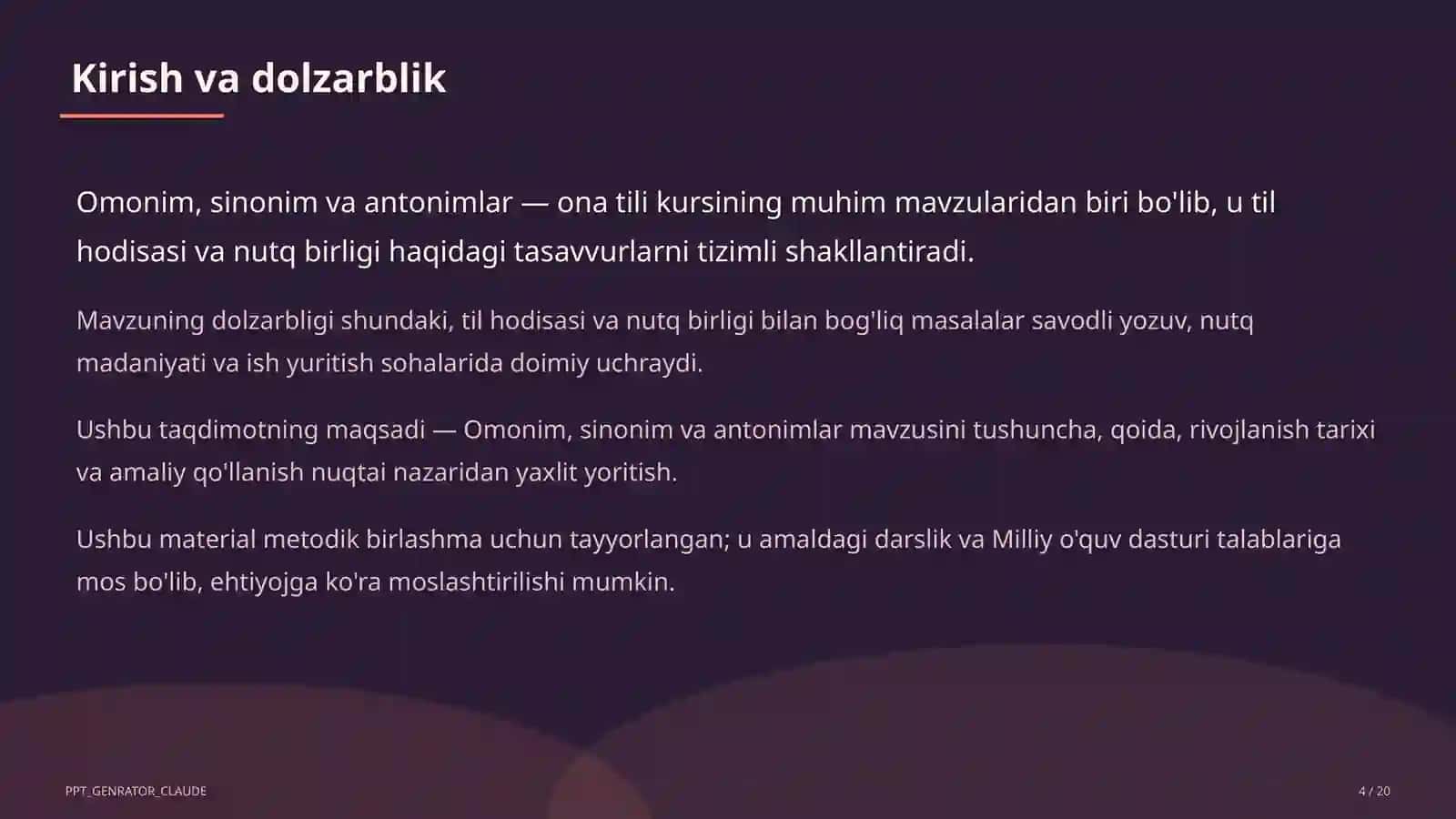 Kirish va dolzarblik

Omonim, sinonim va antonimlar — ona tili kursining muhim mavzularidan biri bo'lib, u til hodisasi va nutq birligi haqidagi tasavvurlarni tizimli shakllantiradi.

Mavzuning dolzarbligi shundaki, til hodisasi va nutq birligi bilan bog'liq masalalar savodli yozuv, nutq madaniyati va ish yuritish sohalarida doimiy uchraydi.

Ushbu taqdimotning maqsadi — Omonim, sinonim va antonimlar mavzusini tushuncha, qoida, rivojlanish tarixi va amaliy qo'llanish nuqtai nazaridan yaxlit yoritish.

Ushbu material metodik birlashma uchun tayyorlangan; u amaldagi darslik va Milliy o'quv dasturi talablariga mos bo'lib, ehtiyojga ko'ra moslashtirilishi mumkin.

PPT_GENRATOR_CLAUDE

4 / 20